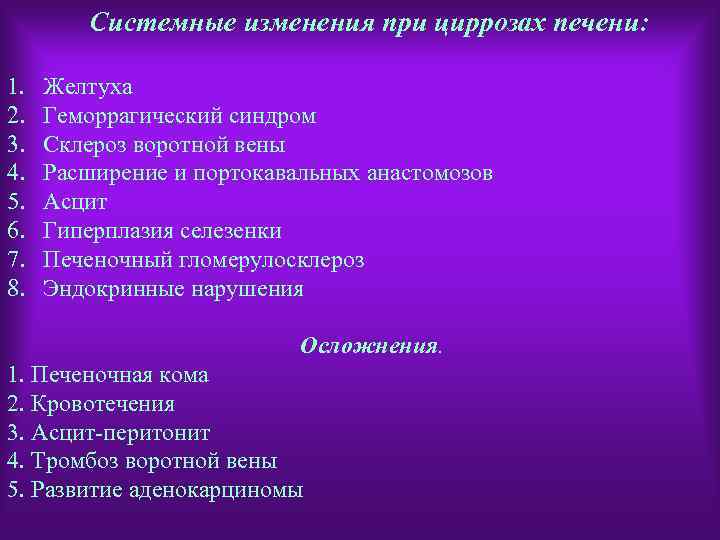 Системные изменения при циррозах печени:

1. Желтуха
2. Геморрагический синдром
3. Склероз воротной вены
4. Расширение и портокавальных анастомозов
5. Асцит
6. Гиперплазия селезенки
7. Печеночный гломерулосклероз
8. Эндокринные нарушения

Осложнения.

1. Печеночная кома
2. Кровотечения
3. Асцит-перитонит
4. Тромбоз воротной вены
5. Развитие аденокарциномы